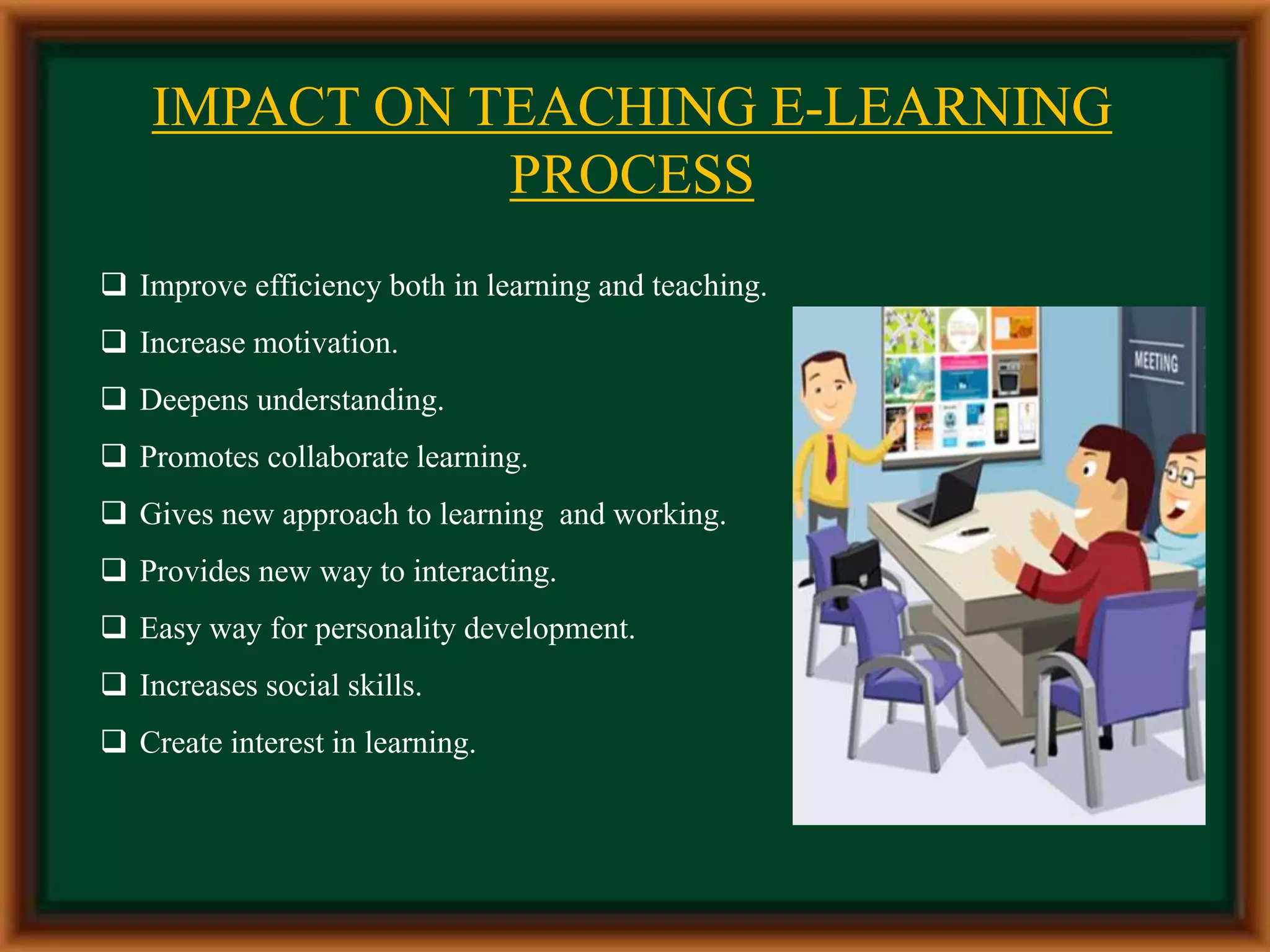 IMPACT ON TEACHING E-LEARNING PROCESS

❑ Improve efficiency both in learning and teaching.
❑ Increase motivation.
❑ Deepens understanding.
❑ Promotes collaborate learning.
❑ Gives new approach to learning and working.
❑ Provides new way to interacting.
❑ Easy way for personality development.
❑ Increases social skills.
❑ Create interest in learning.

MEETING